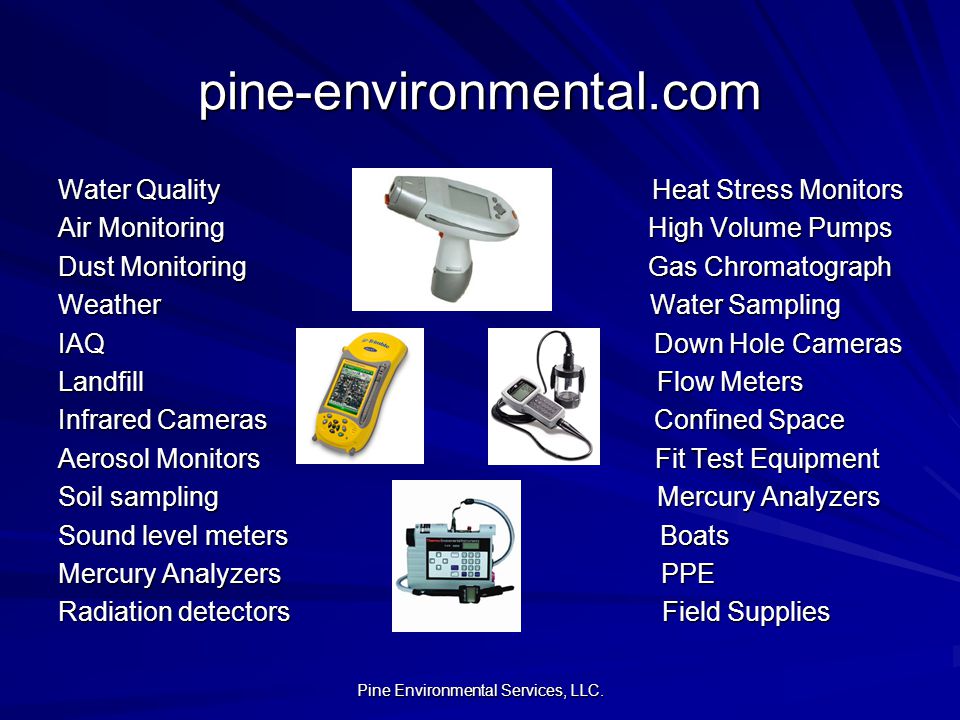 pine-environmental.com

Water Quality
Air Monitoring
Dust Monitoring
Weather
IAQ
Landfill
Infrared Cameras
Aerosol Monitors
Soil sampling
Sound level meters
Mercury Analyzers
Radiation detectors

Heat Stress Monitors
High Volume Pumps
Gas Chromatograph
Water Sampling
Down Hole Cameras
Flow Meters
Confined Space
Fit Test Equipment
Mercury Analyzers
Boats
PPE
Field Supplies

Pine Environmental Services, LLC.